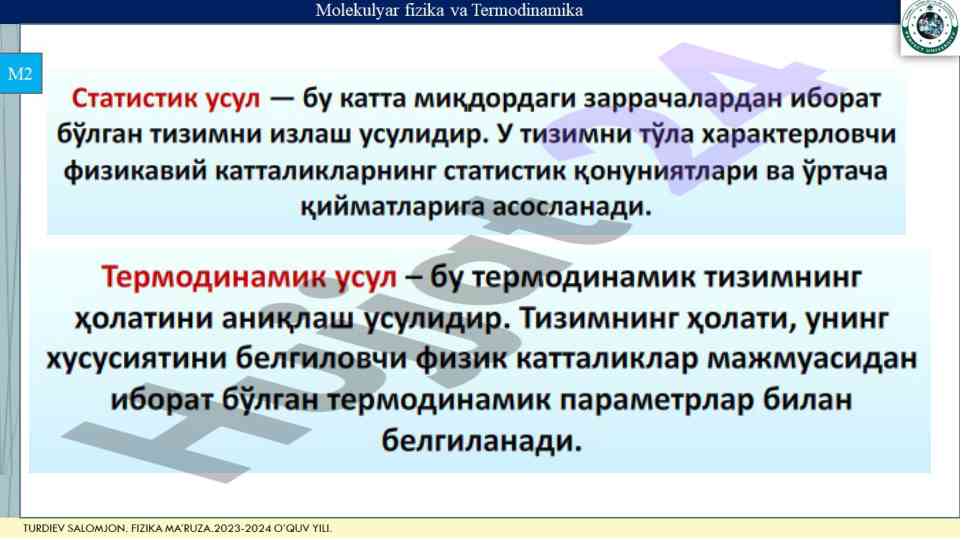 Molekulyar fizika va Termodinamika

M2

Статистик усул — бу катта миқдордаги заррачалардан иборат бўлган тизимни излаш усулидир. У тизимни тўла характерловчи физикавий катталикларнинг статистик қонуниятлари ва ўртача қийматларига асосланади.

Термодинамик усул – бу термодинамик тизимнинг ҳолатини аниқлаш усулидир. Тизимнинг ҳолати, унинг хусусиятини белгиловчи физик катталиклар мажмуасидан иборат бўлган термодинамик параметрлар билан белгиланади.

Hujjat24

TURDIEV SALOMJON. FIZIKA MA'RUZA.2023-2024 O'QUV YILI.